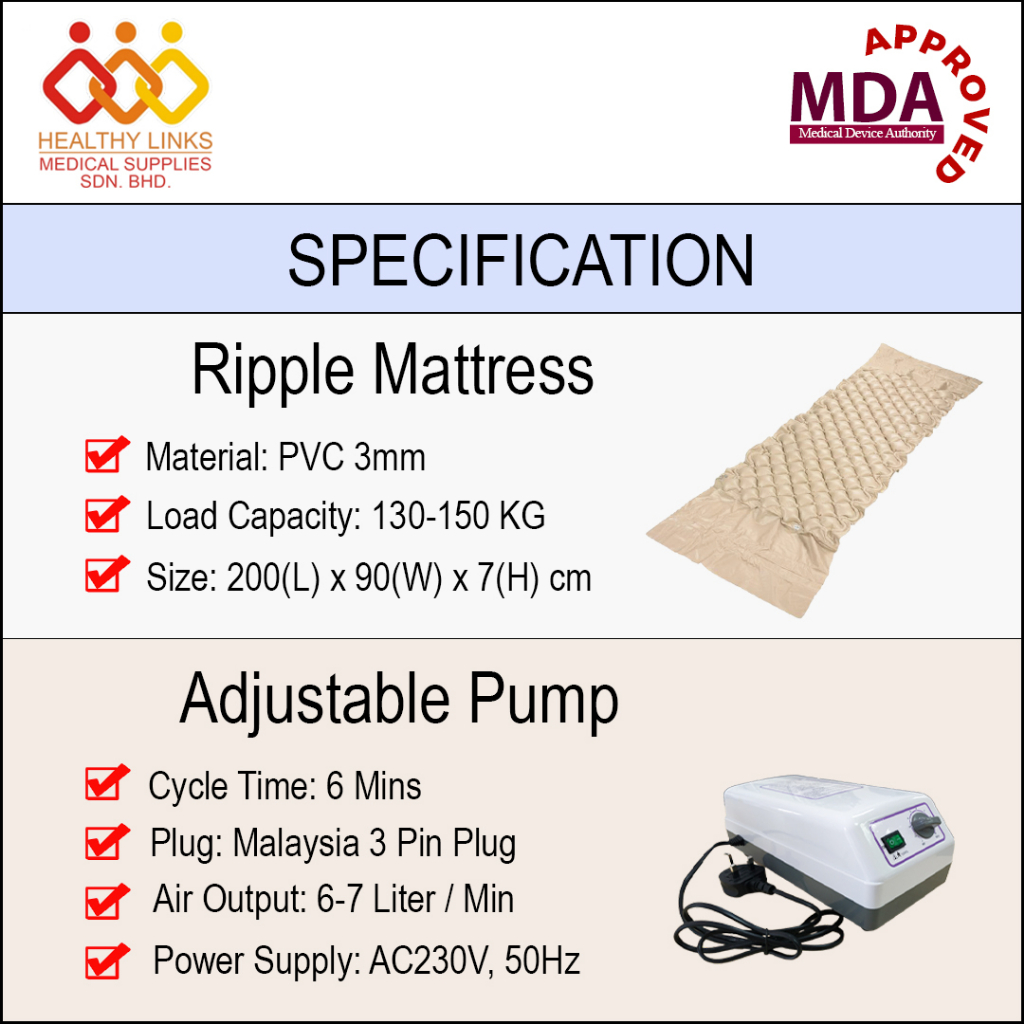 HEALTHY LINKS
MEDICAL SUPPLIES
SDN. BHD.

APPROVED
MDA
Medical Device Authority

SPECIFICATION

Ripple Mattress

Material: PVC 3mm

Load Capacity: 130-150 KG

Size: 200(L) x 90(W) x 7(H) cm

Adjustable Pump

Cycle Time: 6 Mins

Plug: Malaysia 3 Pin Plug

Air Output: 6-7 Liter / Min

Power Supply: AC230V, 50Hz